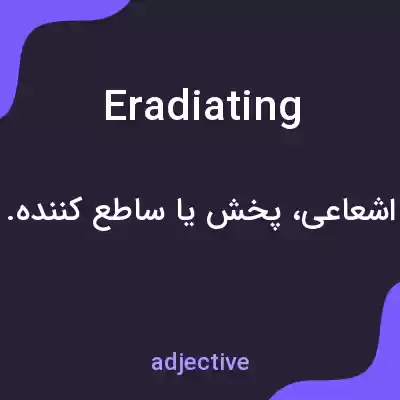 Eradiating

اشعاعی، پخش یا ساطع کننده.

adjective